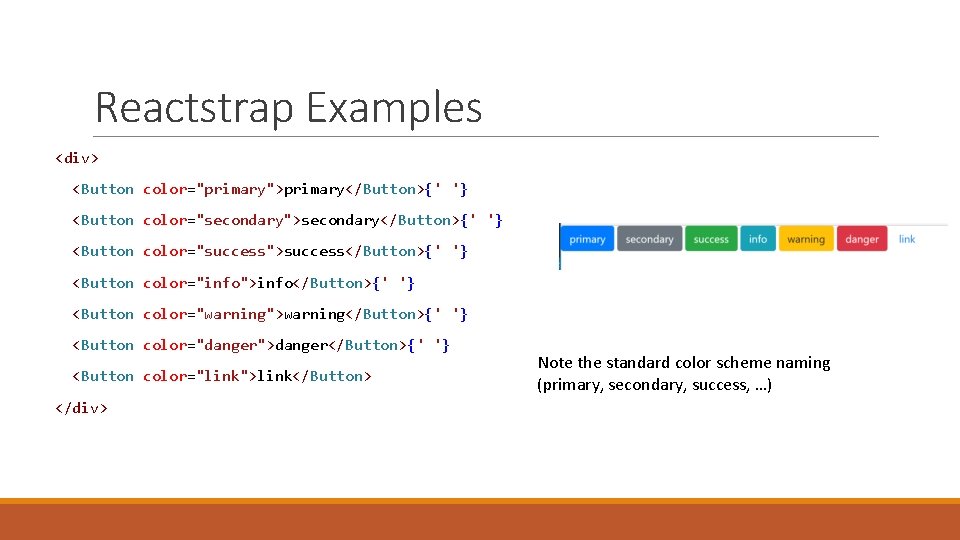 Reactstrap Examples

<div>
<Button color="primary">primary</Button>{' '}
<Button color="secondary">secondary</Button>{' '}
<Button color="success">success</Button>{' '}
<Button color="info">info</Button>{' '}
<Button color="warning">warning</Button>{' '}
<Button color="danger">danger</Button>{' '}
<Button color="link">link</Button>
</div>

primary secondary success info warning danger link

Note the standard color scheme naming (primary, secondary, success, …)